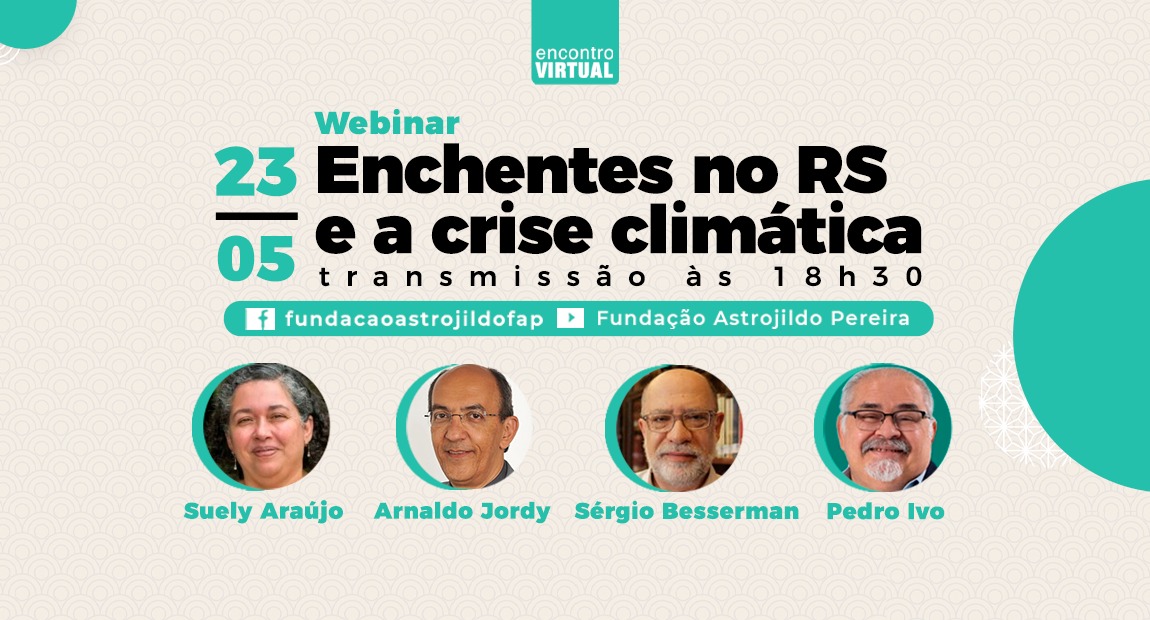 encontro
VIRTUAL

Webinar

23
05

Enchentes no RS e a crise climática

transmissão às 18h30

fundacaoastrojildofap Fundação Astrojildo Pereira

Suely Araújo
Arnaldo Jordy
Sérgio Besserman
Pedro Ivo